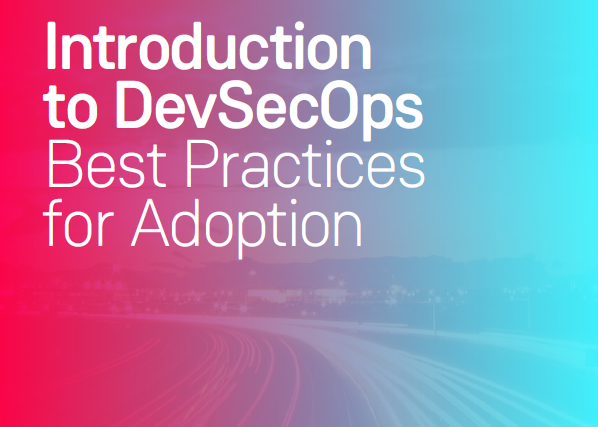 Introduction to DevSecOps
Best Practices for Adoption